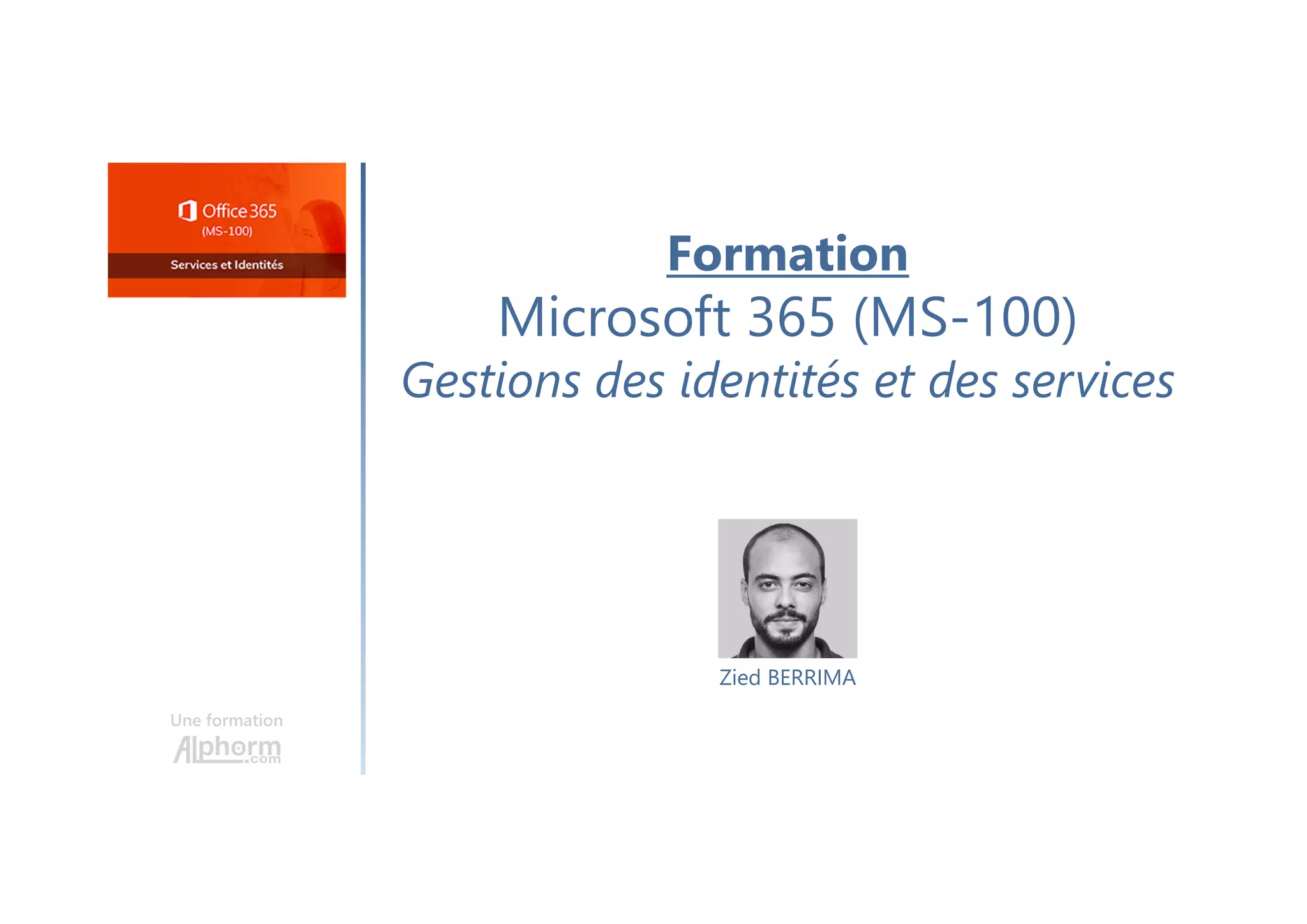 Office 365
(MS-100)
Services et Identités

Formation
Microsoft 365 (MS-100)
Gestions des identités et des services

Zied BERRIMA

Une formation
Alphorm.com